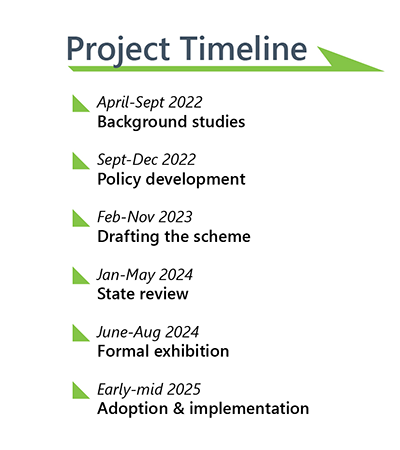 Project Timeline

April-Sept 2022
Background studies

Sept-Dec 2022
Policy development

Feb-Nov 2023
Drafting the scheme

Jan-May 2024
State review

June-Aug 2024
Formal exhibition

Early-mid 2025
Adoption & implementation